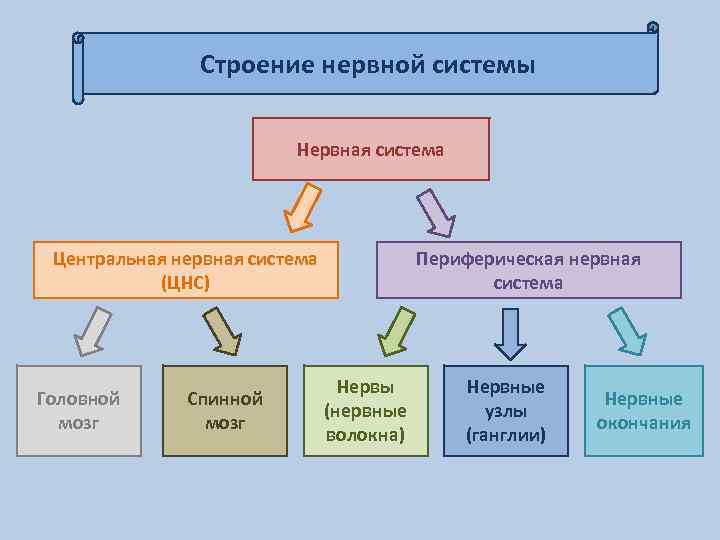 Строение нервной системы

Нервная система

Центральная нервная система (ЦНС)

Периферическая нервная система

Головной мозг

Спинной мозг

Нервы (нервные волокна)

Нервные узлы (ганглии)

Нервные окончания